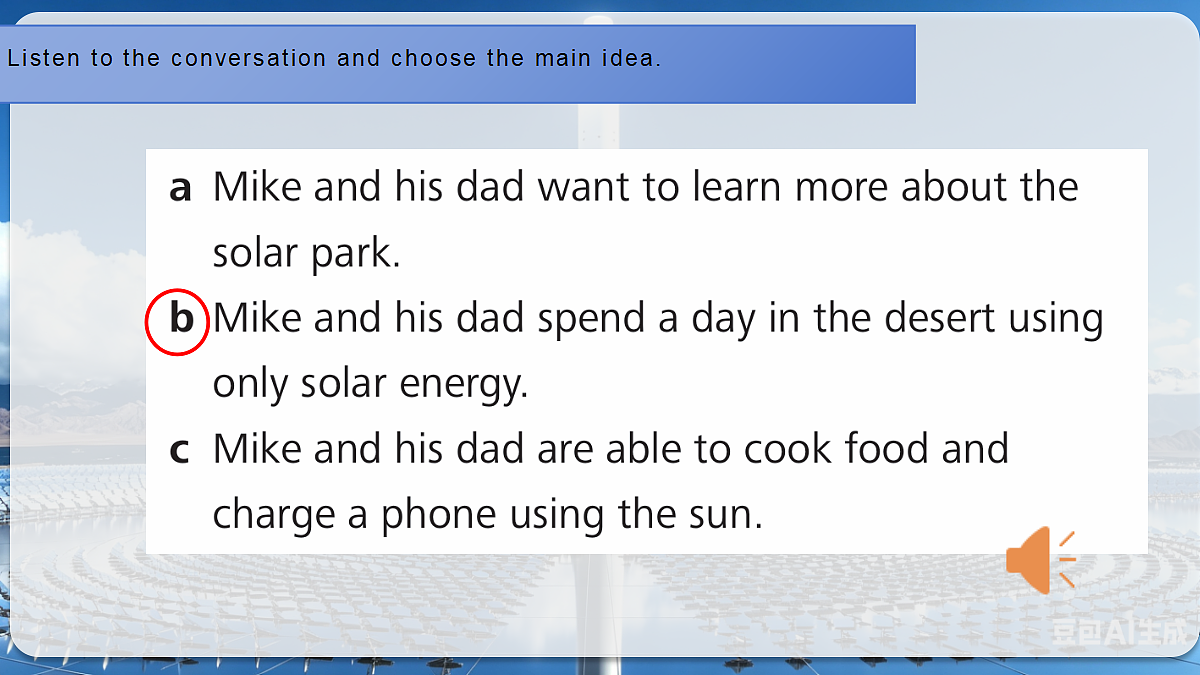 Listen to the conversation and choose the main idea.

a Mike and his dad want to learn more about the solar park.

b Mike and his dad spend a day in the desert using only solar energy.

c Mike and his dad are able to cook food and charge a phone using the sun.

豆包AI生成